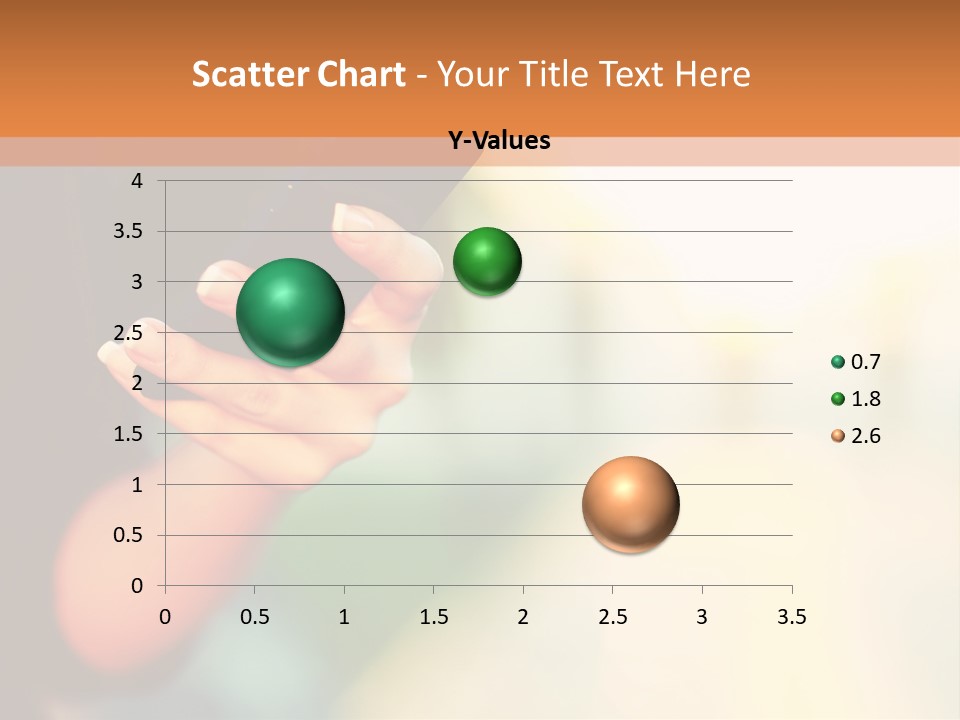 Scatter Chart - Your Title Text Here

Y-Values

4
3.5
3
2.5
2
1.5
1
0.5
0

0 0.5 1 1.5 2 2.5 3 3.5

0.7
1.8
2.6